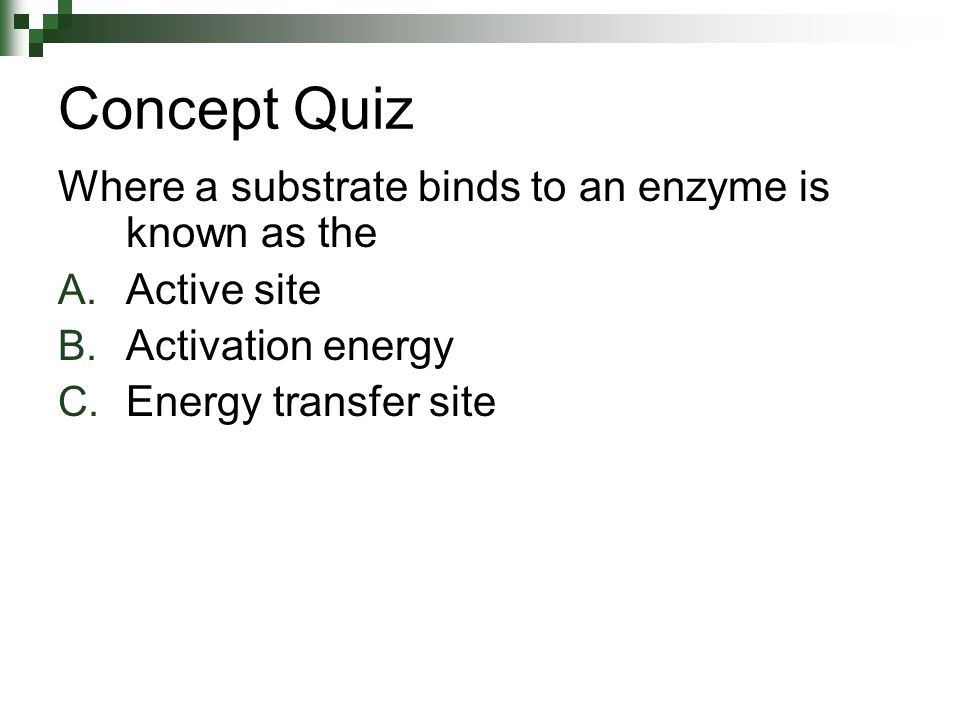 Concept Quiz

Where a substrate binds to an enzyme is known as the

A. Active site
B. Activation energy
C. Energy transfer site